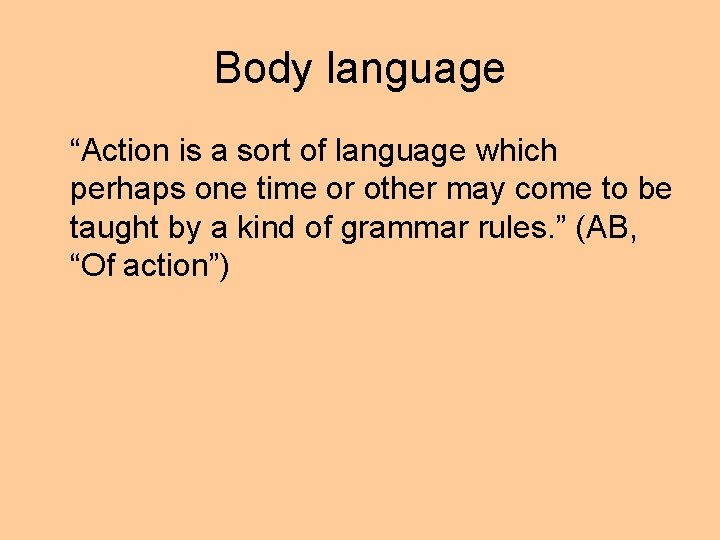 Body language

“Action is a sort of language which perhaps one time or other may come to be taught by a kind of grammar rules.” (AB, “Of action”)